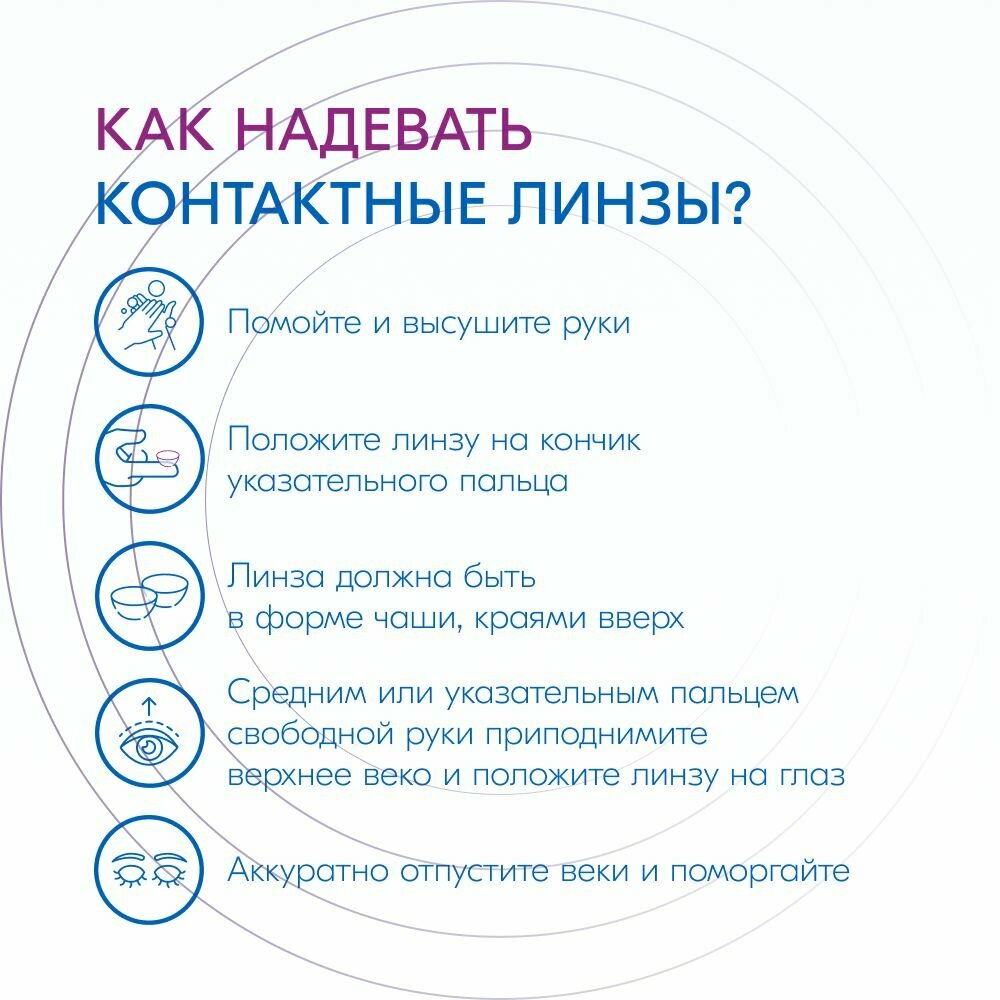 КАК НАДЕВАТЬ КОНТАКТНЫЕ ЛИНЗЫ?

Помойте и высушите руки

Положите линзу на кончик указательного пальца

Линза должна быть в форме чаши, краями вверх

Средним или указательным пальцем свободной руки приподнимите верхнее веко и положите линзу на глаз

Аккуратно отпустите веки и поморгайте